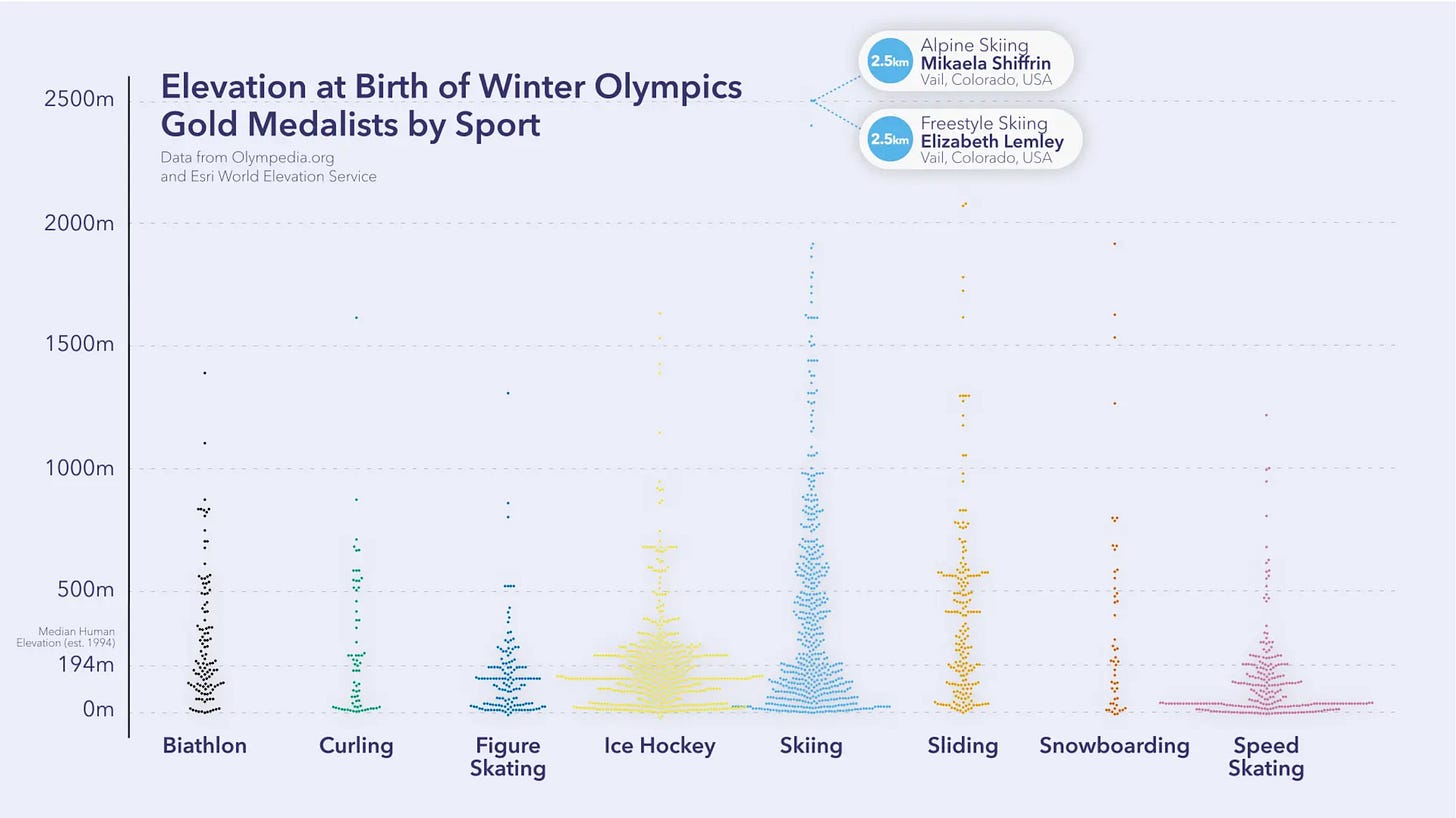 Elevation at Birth of Winter Olympics Gold Medalists by Sport

Data from Olympedia.org and Esri World Elevation Service

2.5km Alpine Skiing
Mikaela Shiffrin
Vail, Colorado, USA

2.5km Freestyle Skiing
Elizabeth Lemley
Vail, Colorado, USA

2500m
2000m
1500m
1000m
500m
Median Human Elevation (est. 1994)
194m
0m

Biathlon
Curling
Figure Skating
Ice Hockey
Skiing
Sliding
Snowboarding
Speed Skating